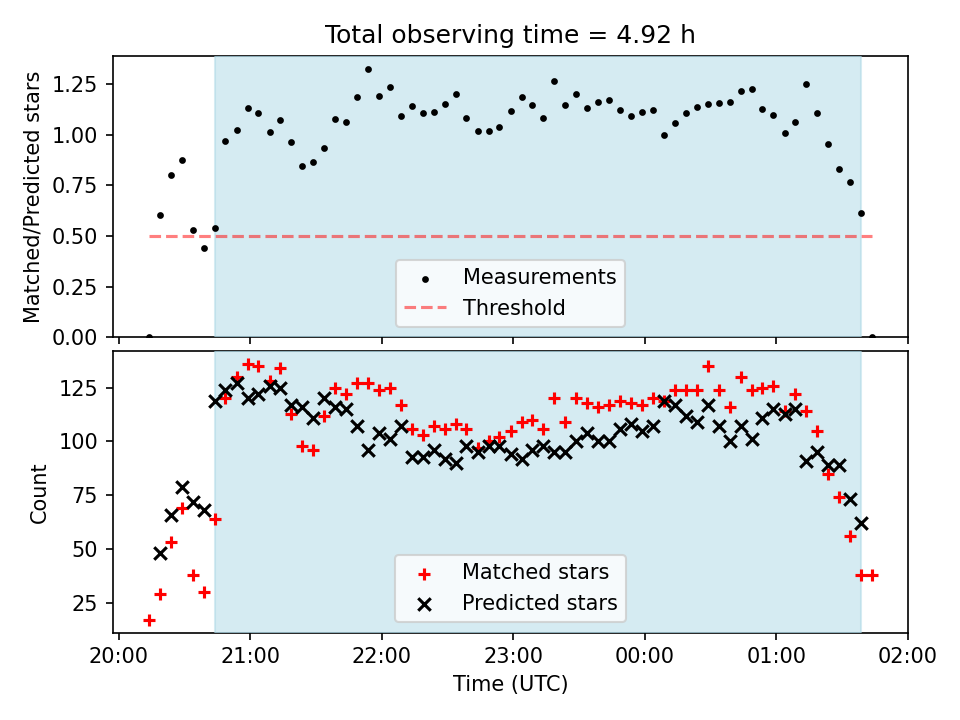 Total observing time = 4.92 h

Matched/Predicted stars
1.25
1.00
0.75
0.50
0.25
0.00

Measurements
Threshold

Count
125
100
75
50
25

Matched stars
Predicted stars

20:00
21:00
22:00
23:00
00:00
01:00
02:00
Time (UTC)